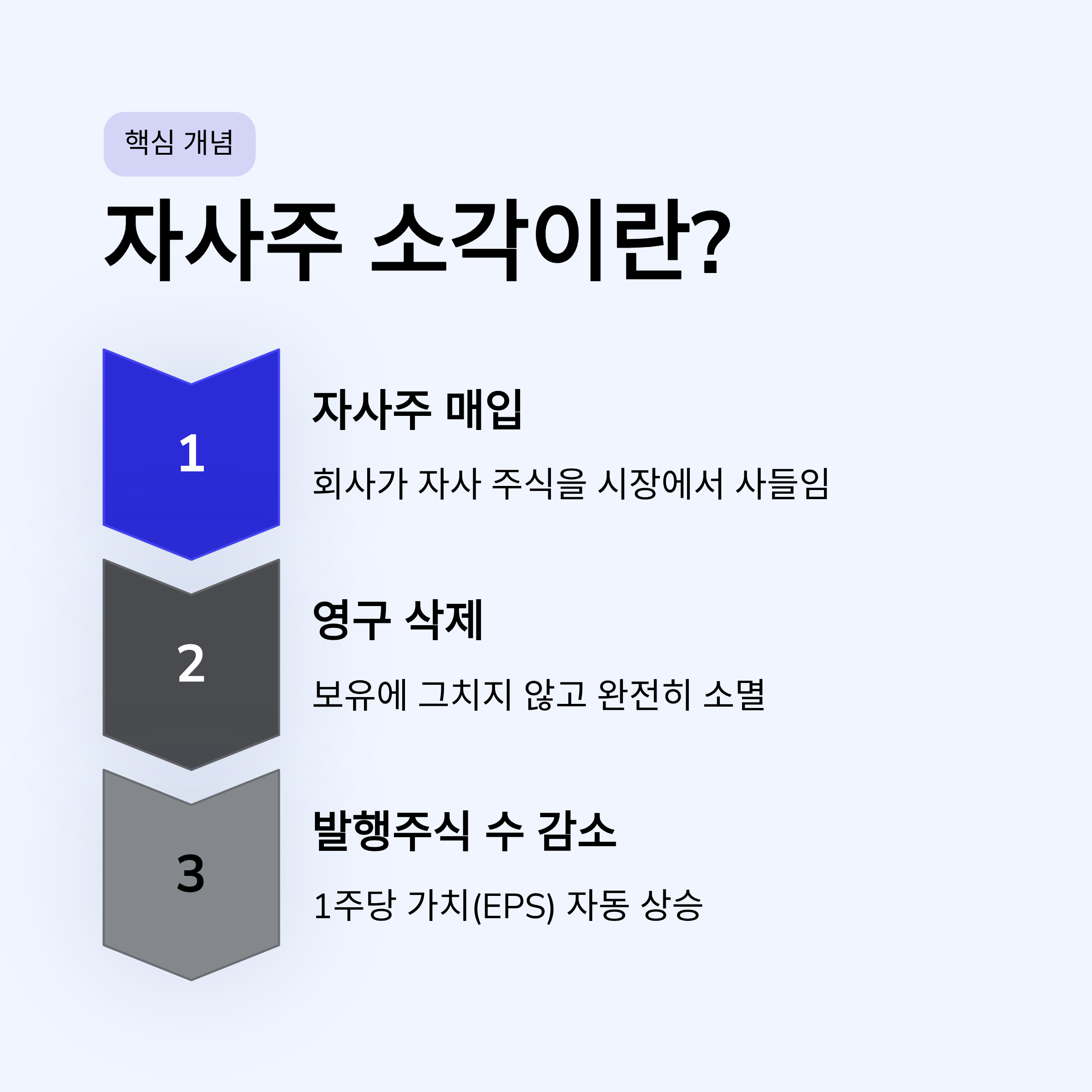 핵심 개념

자사주 소각이란?

1

자사주 매입

회사가 자사 주식을 시장에서 사들임

2

영구 삭제

보유에 그치지 않고 완전히 소멸

3

발행주식 수 감소

1주당 가치(EPS) 자동 상승